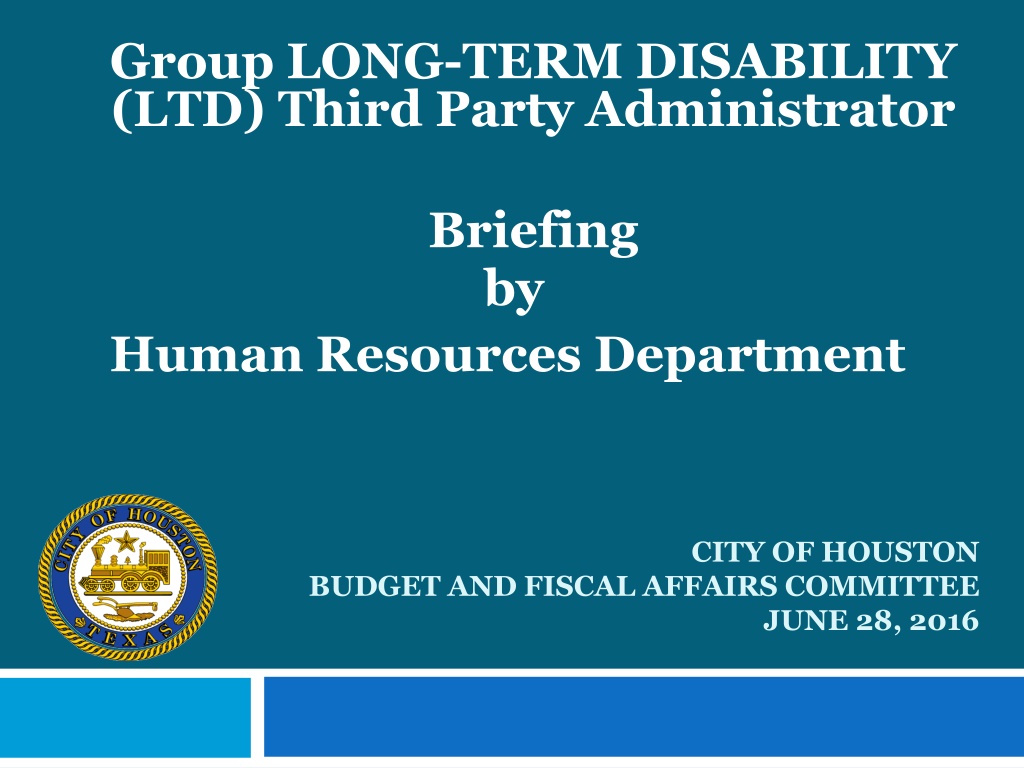 Group LONG-TERM DISABILITY (LTD) Third Party Administrator

Briefing
by
Human Resources Department

CITY OF HOUSTON
TEXAS

CITY OF HOUSTON
BUDGET AND FISCAL AFFAIRS COMMITTEE
JUNE 28, 2016